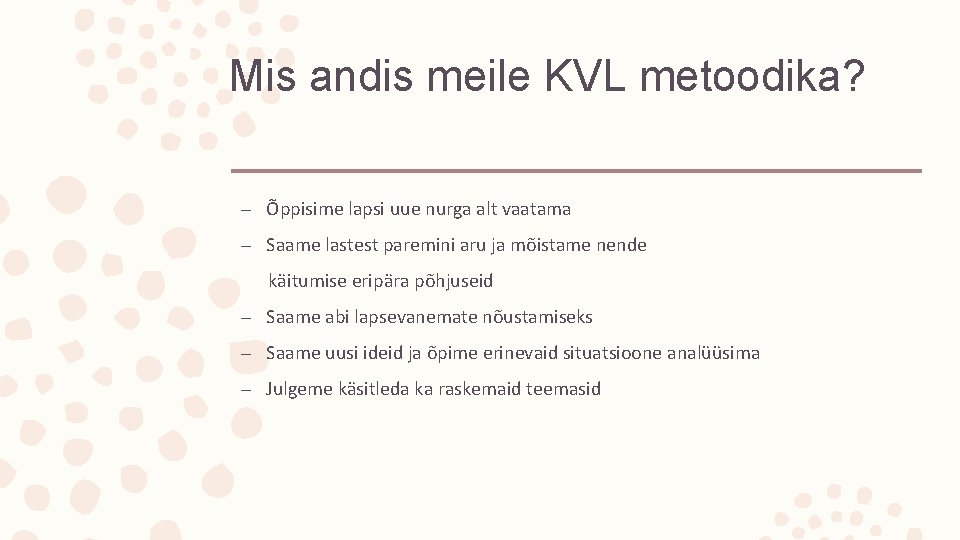 Mis andis meile KVL metoodika?

– Õppisime lapsi uue nurga alt vaatama
– Saame lastest paremini aru ja mõistame nende käitumise eripära põhjuseid
– Saame abi lapsevanemate nõustamiseks
– Saame uusi ideid ja õpime erinevaid situatsioone analüüsima
– Julgeme käsitleda ka raskemaid teemasid